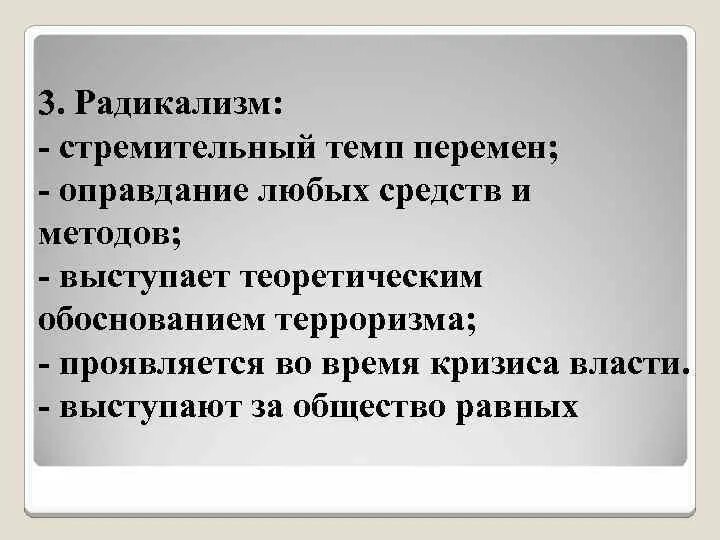 3. Радикализм:
- стремительный темп перемен;
- оправдание любых средств и методов;
- выступает теоретическим обоснованием терроризма;
- проявляется во время кризиса власти.
- выступают за общество равных